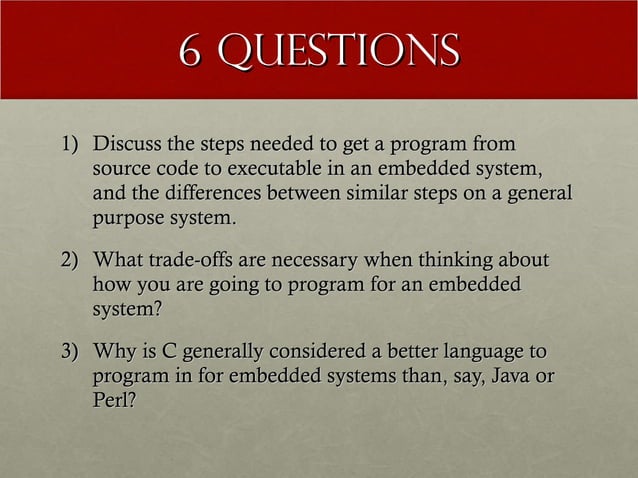 6 QUESTIONS

1) Discuss the steps needed to get a program from source code to executable in an embedded system, and the differences between similar steps on a general purpose system.

2) What trade-offs are necessary when thinking about how you are going to program for an embedded system?

3) Why is C generally considered a better language to program in for embedded systems than, say, Java or Perl?